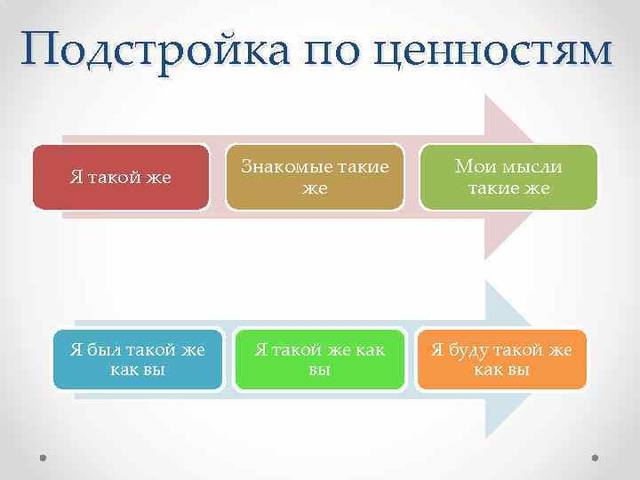 Подстройка по ценностям

Я такой же

Знакомые такие же

Мои мысли такие же

Я был такой же как вы

Я такой же как вы

Я буду такой же как вы